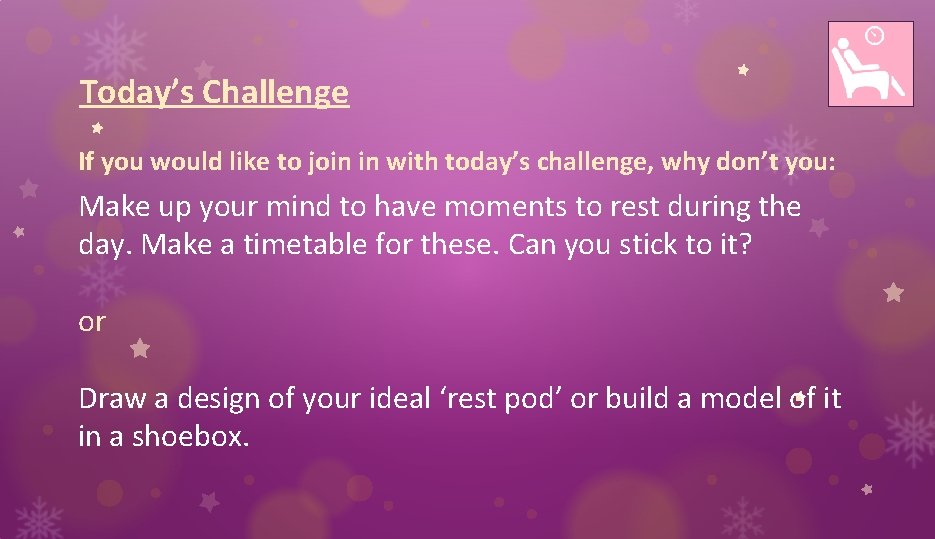 Today’s Challenge

If you would like to join in with today’s challenge, why don’t you:

Make up your mind to have moments to rest during the day. Make a timetable for these. Can you stick to it?

or

Draw a design of your ideal ‘rest pod’ or build a model of it in a shoebox.